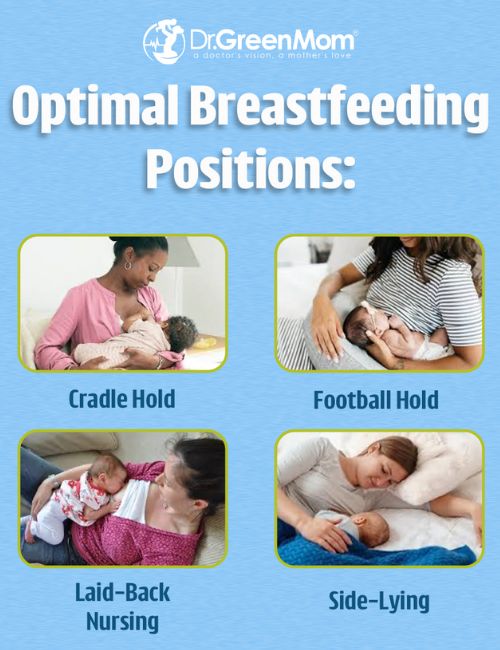 Dr.GreenMom®
a doctor's vision, a mother's love

Optimal Breastfeeding Positions:

Cradle Hold

Football Hold

Laid-Back Nursing

Side-Lying